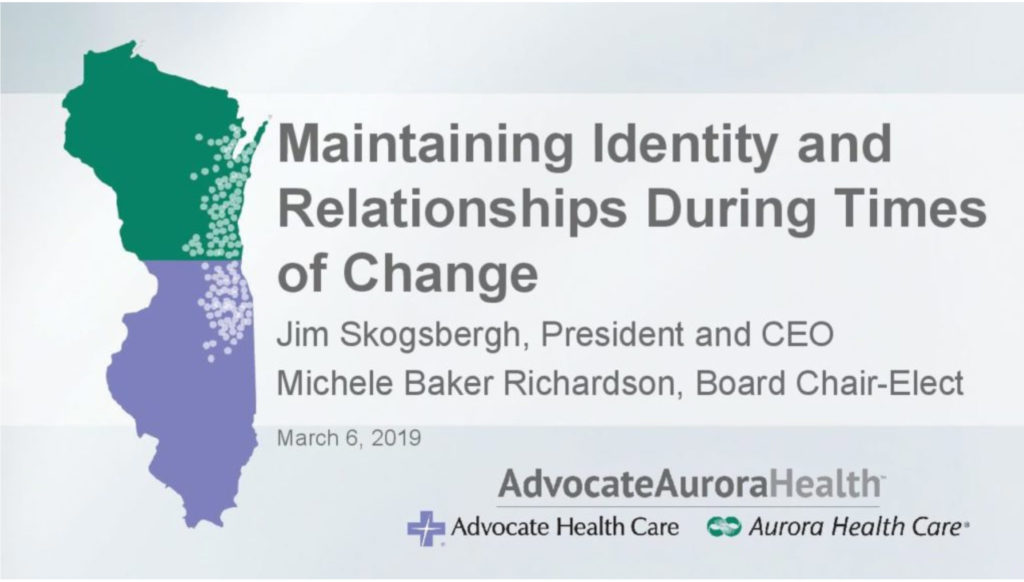 Maintaining Identity and Relationships During Times of Change

Jim Skogsbergh, President and CEO

Michele Baker Richardson, Board Chair-Elect

March 6, 2019

AdvocateAuroraHealth™

Advocate Health Care Aurora Health Care®